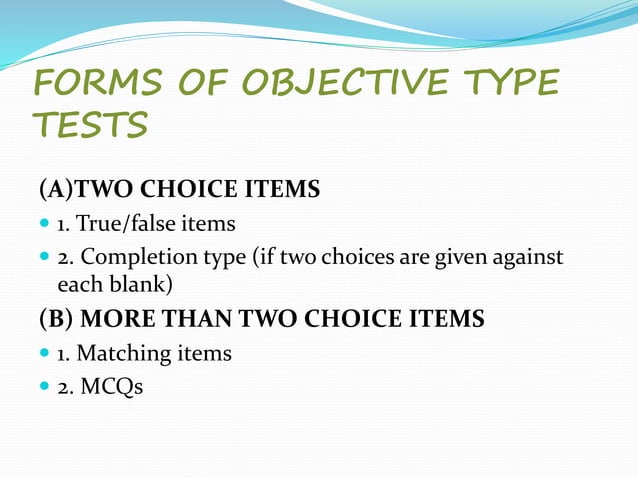 FORMS OF OBJECTIVE TYPE TESTS

(A)TWO CHOICE ITEMS

- 1. True/false items
- 2. Completion type (if two choices are given against each blank)

(B) MORE THAN TWO CHOICE ITEMS

- 1. Matching items
- 2. MCQs